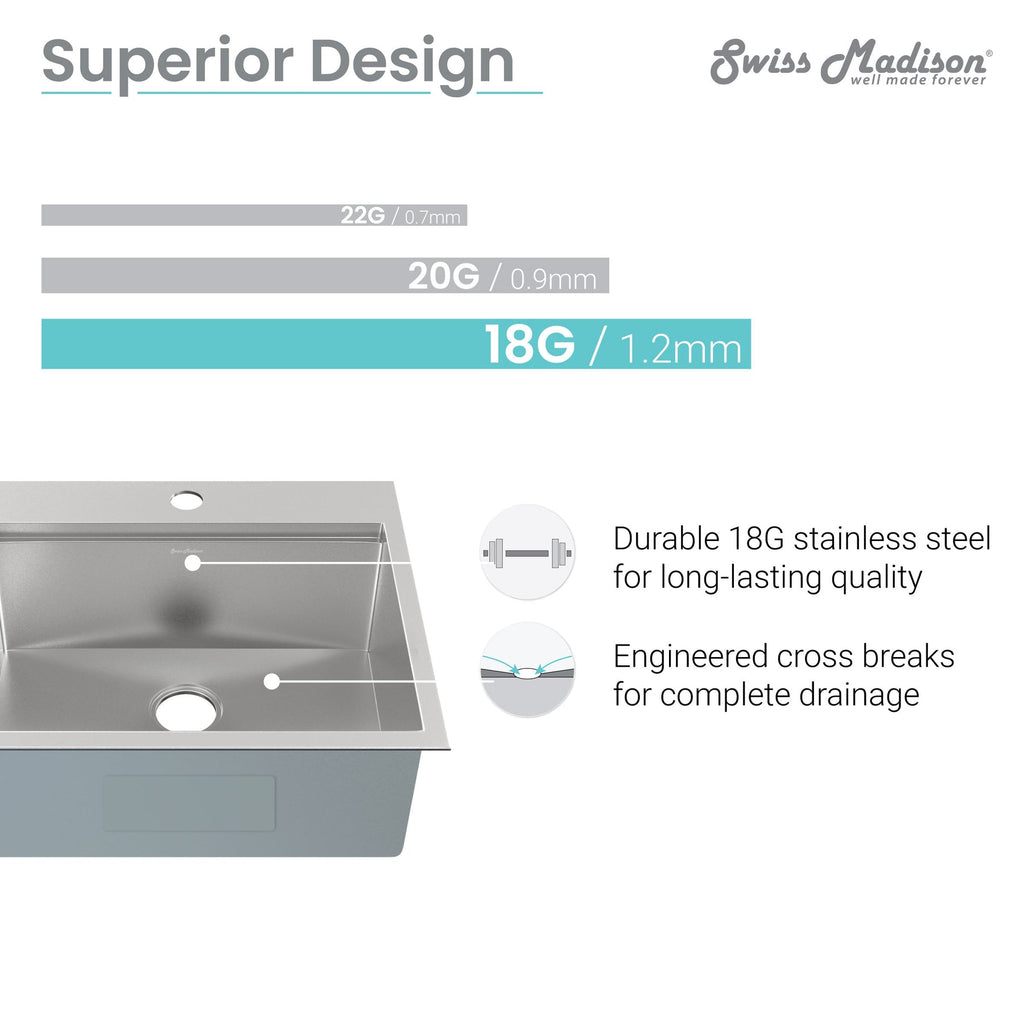 Superior Design

Swiss Madison®
well made forever

22G / 0.7mm

20G / 0.9mm

18G / 1.2mm

Swiss Madison

Durable 18G stainless steel for long-lasting quality

Engineered cross breaks for complete drainage